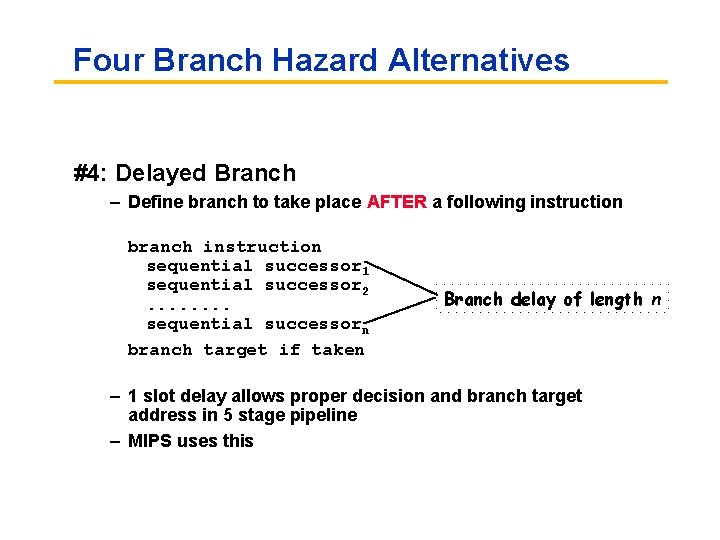 Four Branch Hazard Alternatives

#4: Delayed Branch

– Define branch to take place AFTER a following instruction

branch instruction
sequential successor$_1$
sequential successor$_2$
........
sequential successor$_n$
branch target if taken

Branch delay of length $n$

– 1 slot delay allows proper decision and branch target address in 5 stage pipeline

– MIPS uses this